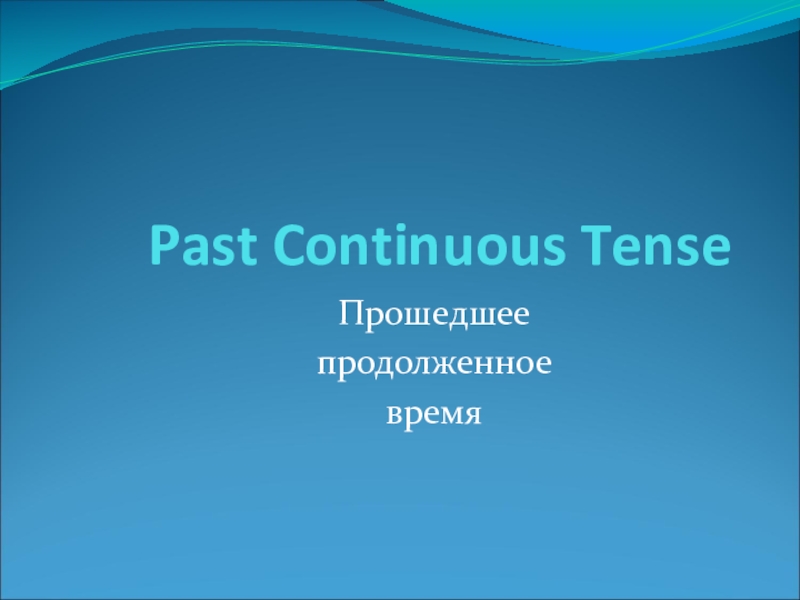 Past Continuous Tense

Прошедшее продолженное время